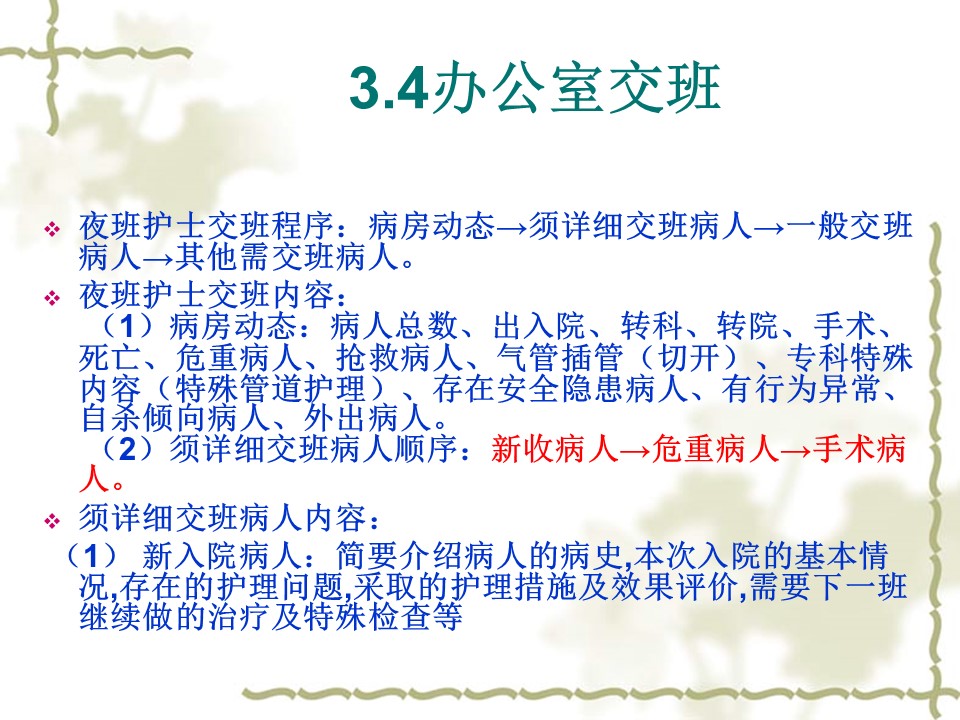 3.4办公室交班

❖ 夜班护士交班程序：病房动态→须详细交班病人→一般交班病人→其他需交班病人。

❖ 夜班护士交班内容：
（1）病房动态：病人总数、出入院、转科、转院、手术、死亡、危重病人、抢救病人、气管插管（切开）、专科特殊内容（特殊管道护理）、存在安全隐患病人、有行为异常、自杀倾向病人、外出病人。
（2）须详细交班病人顺序：新收病人→危重病人→手术病人。

❖ 须详细交班病人内容：
（1） 新入院病人：简要介绍病人的病史,本次入院的基本情况,存在的护理问题,采取的护理措施及效果评价,需要下一班继续做的治疗及特殊检查等